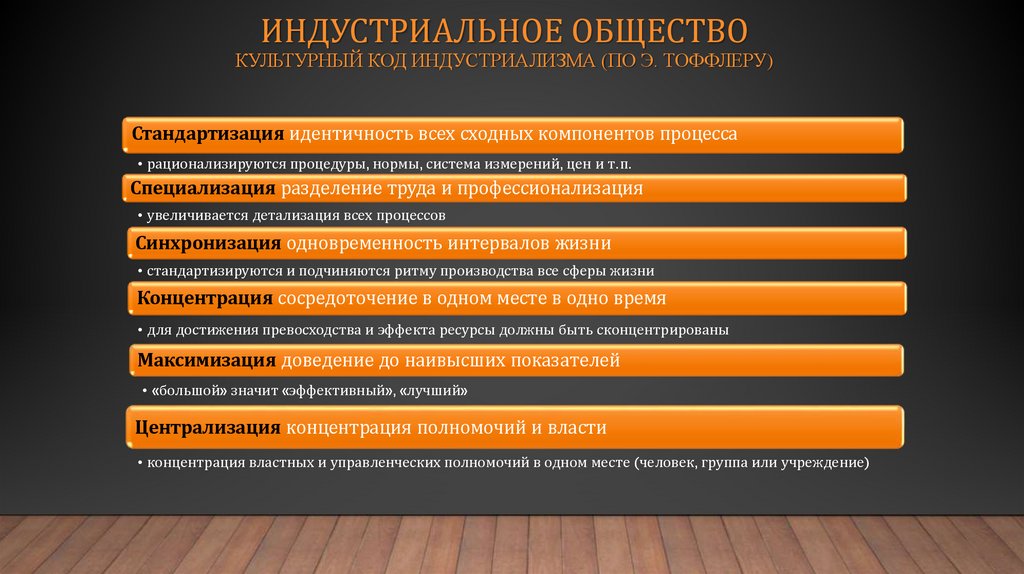 ИНДУСТРИАЛЬНОЕ ОБЩЕСТВО
КУЛЬТУРНЫЙ КОД ИНДУСТРИАЛИЗМА (ПО Э. ТОФФЛЕРУ)

Стандартизация идентичность всех сходных компонентов процесса

• рационализируются процедуры, нормы, система измерений, цен и т.п.

Специализация разделение труда и профессионализация

• увеличивается детализация всех процессов

Синхронизация одновременность интервалов жизни

• стандартизируются и подчиняются ритму производства все сферы жизни

Концентрация сосредоточение в одном месте в одно время

• для достижения превосходства и эффекта ресурсы должны быть сконцентрированы

Максимизация доведение до наивысших показателей

• «большой» значит «эффективный», «лучший»

Централизация концентрация полномочий и власти

• концентрация властных и управленческих полномочий в одном месте (человек, группа или учреждение)